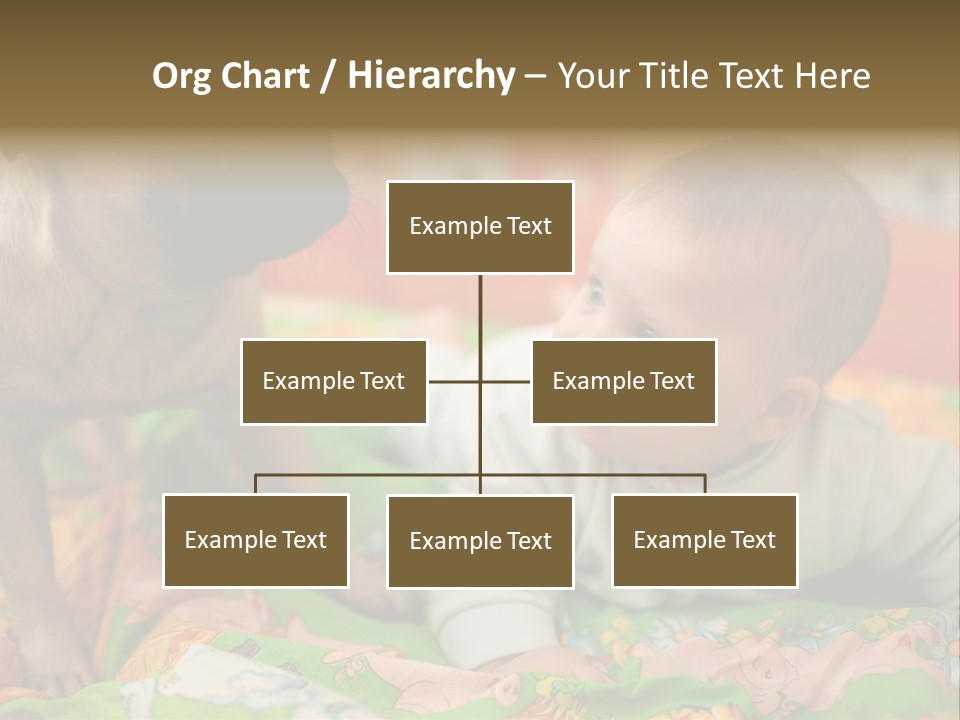 Org Chart / Hierarchy – Your Title Text Here

Example Text

Example Text

Example Text

Example Text

Example Text

Example Text